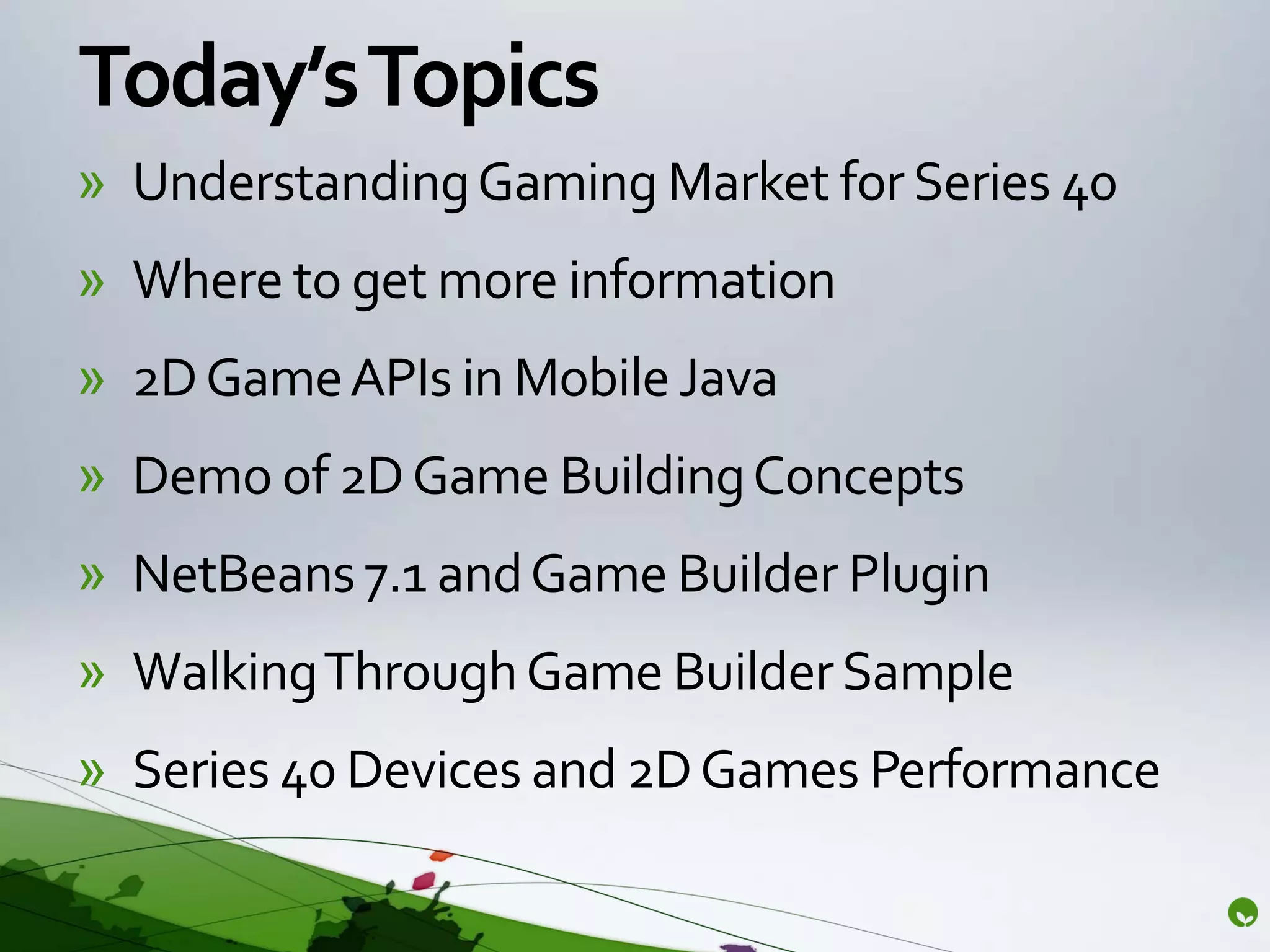 Today's Topics

» Understanding Gaming Market for Series 40

» Where to get more information

» 2D Game APIs in Mobile Java

» Demo of 2D Game Building Concepts

» NetBeans 7.1 and Game Builder Plugin

» Walking Through Game Builder Sample

» Series 40 Devices and 2D Games Performance